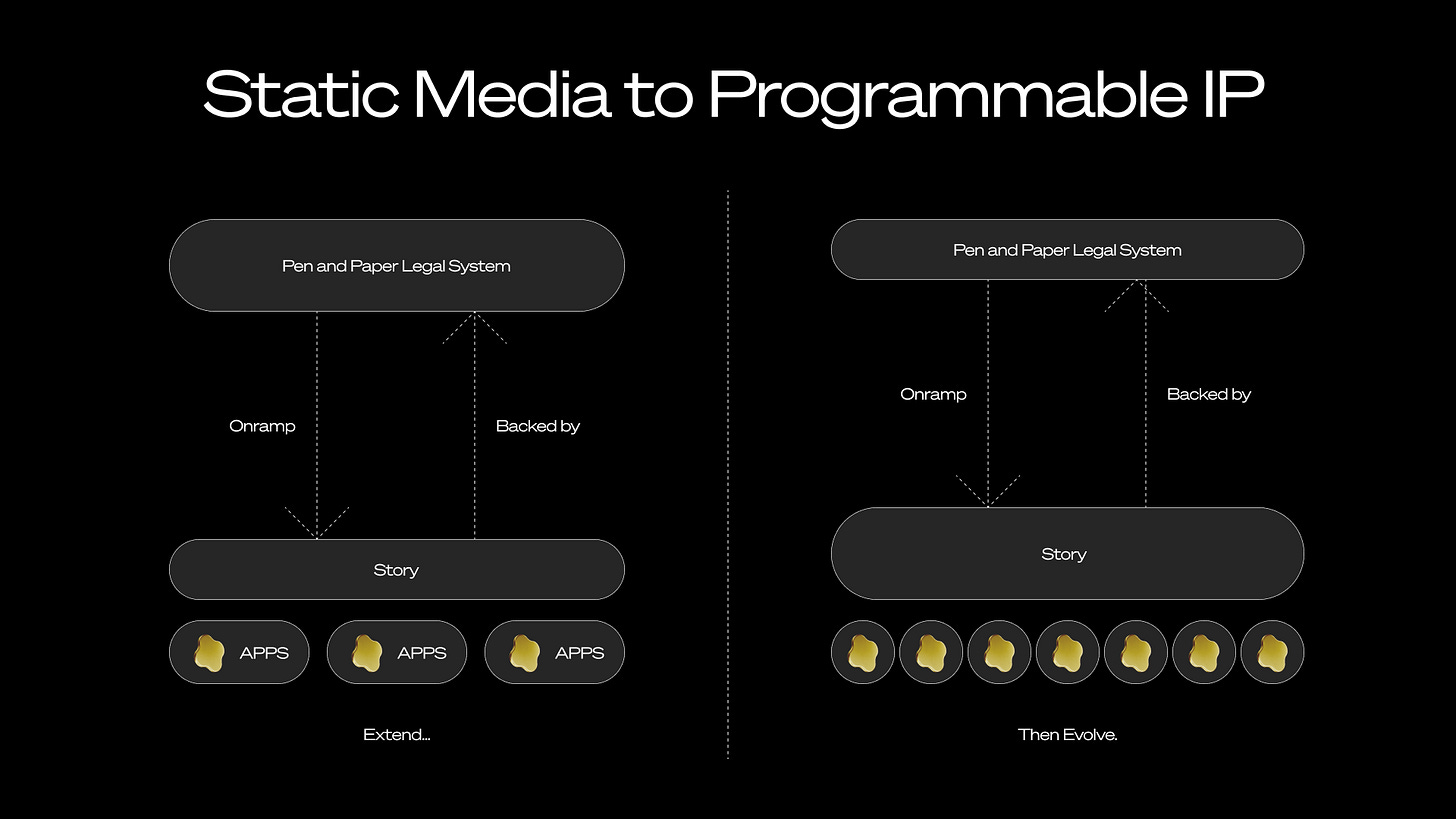 Static Media to Programmable IP

Pen and Paper Legal System

Onramp

Backed by

Story

APPS

APPS

APPS

Extend...

Pen and Paper Legal System

Onramp

Backed by

Story

Then Evolve.